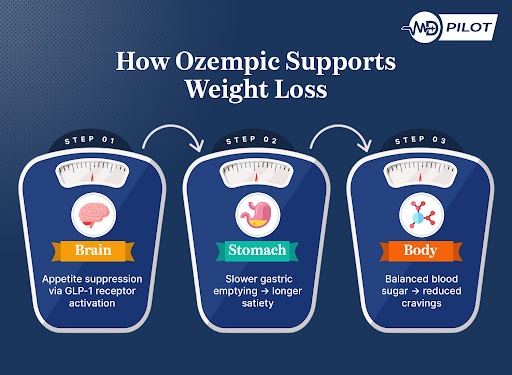 MD PILOT

How Ozempic Supports Weight Loss

STEP 01

Brain

Appetite suppression via GLP-1 receptor activation

STEP 02

Stomach

Slower gastric emptying → longer satiety

STEP 03

Body

Balanced blood sugar → reduced cravings